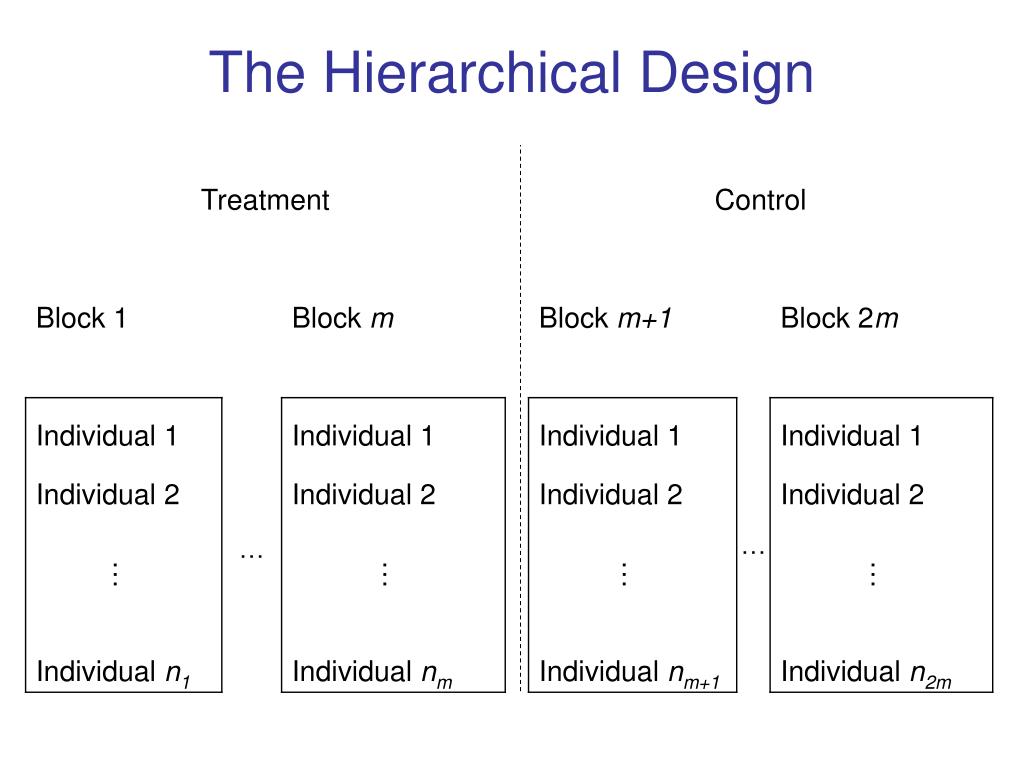 The Hierarchical Design

Treatment

Control

Block 1

Block $m$

Block $m+1$

Block $2m$

Individual 1
Individual 2
⋮
Individual $n_1$

…

Individual 1
Individual 2
⋮
Individual $n_m$

Individual 1
Individual 2
⋮
Individual $n_{m+1}$

…

Individual 1
Individual 2
⋮
Individual $n_{2m}$